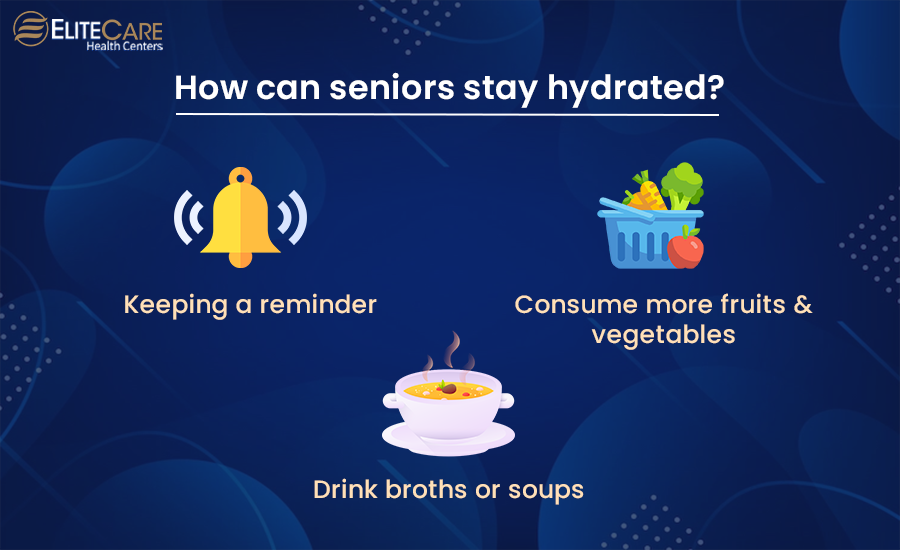 ELITECARE
Health Centers

How can seniors stay hydrated?

Keeping a reminder

Consume more fruits & vegetables

Drink broths or soups